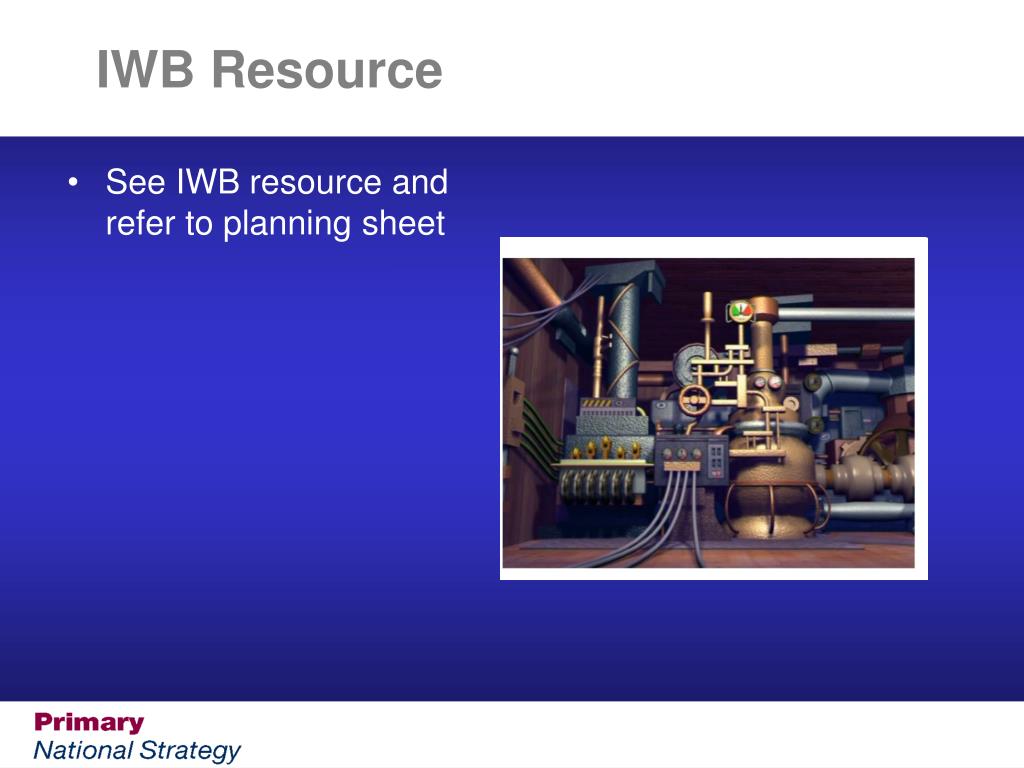 IWB Resource

• See IWB resource and refer to planning sheet

Primary
National Strategy